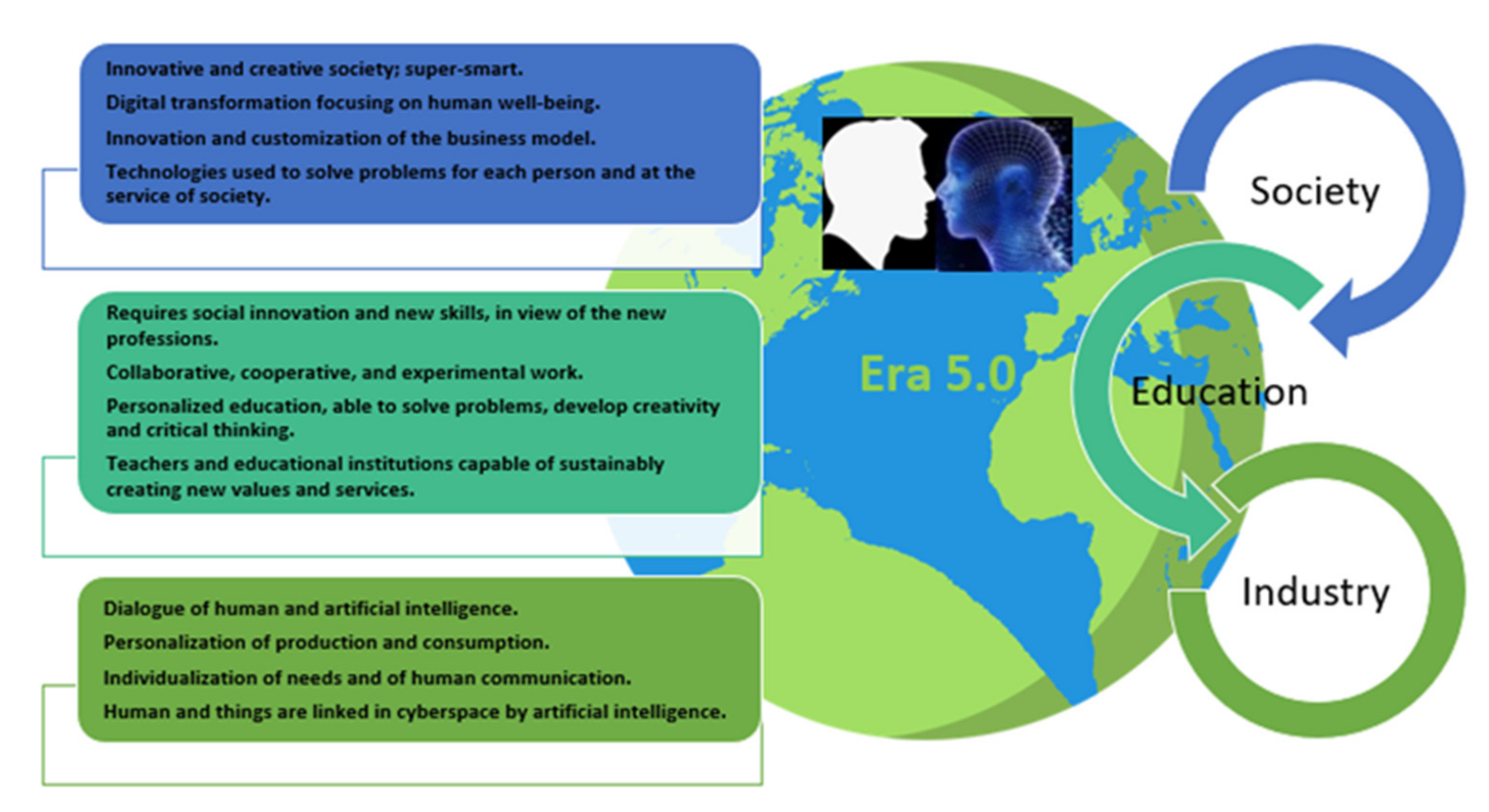 Innovative and creative society; super-smart.

Digital transformation focusing on human well-being.

Innovation and customization of the business model.

Technologies used to solve problems for each person and at the service of society.

Requires social innovation and new skills, in view of the new professions.

Collaborative, cooperative, and experimental work.

Personalized education, able to solve problems, develop creativity and critical thinking.

Teachers and educational institutions capable of sustainably creating new values and services.

Dialogue of human and artificial intelligence.

Personalization of production and consumption.

Individualization of needs and of human communication.

Human and things are linked in cyberspace by artificial intelligence.

Era 5.0

Society

Education

Industry